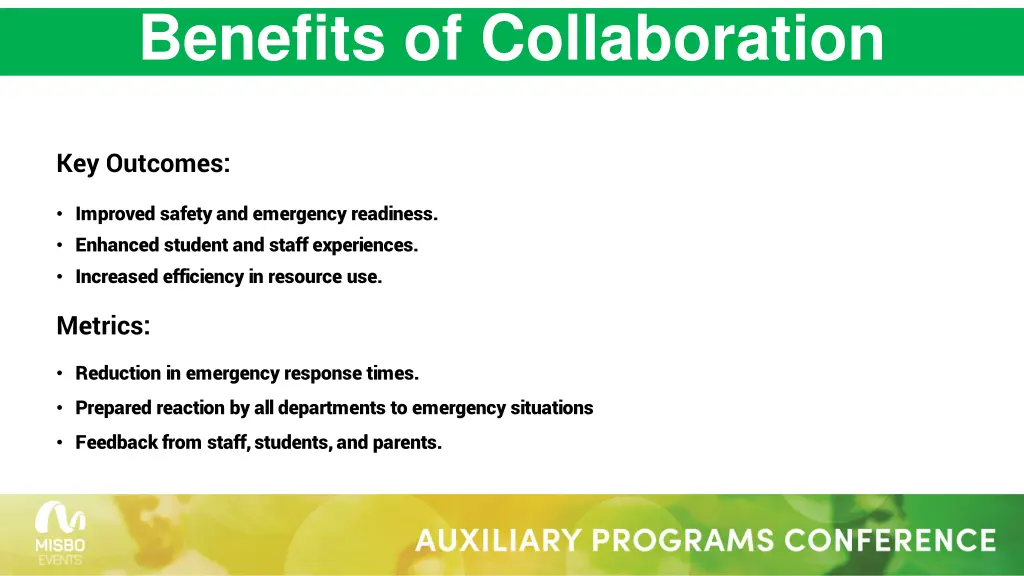 Benefits of Collaboration

Key Outcomes:

• Improved safety and emergency readiness.
• Enhanced student and staff experiences.
• Increased efficiency in resource use.

Metrics:

• Reduction in emergency response times.
• Prepared reaction by all departments to emergency situations
• Feedback from staff, students, and parents.

MISBO EVENTS

AUXILIARY PROGRAMS CONFERENCE